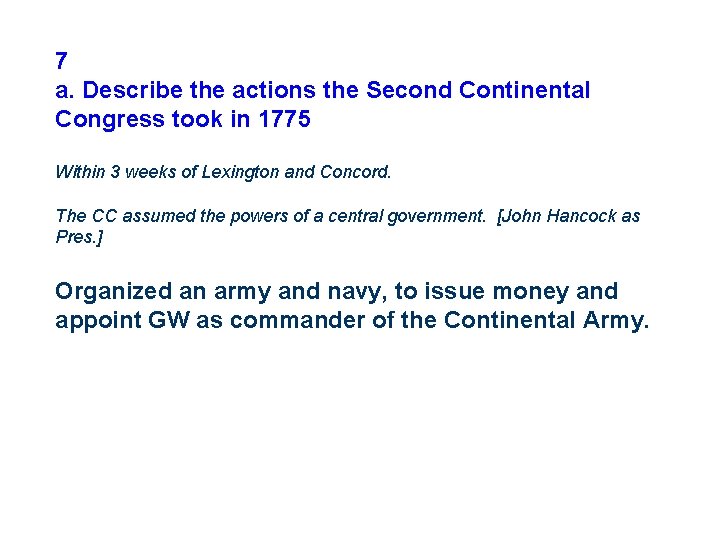 7
a. Describe the actions the Second Continental Congress took in 1775

Within 3 weeks of Lexington and Concord.

The CC assumed the powers of a central government. [John Hancock as Pres.]

Organized an army and navy, to issue money and appoint GW as commander of the Continental Army.